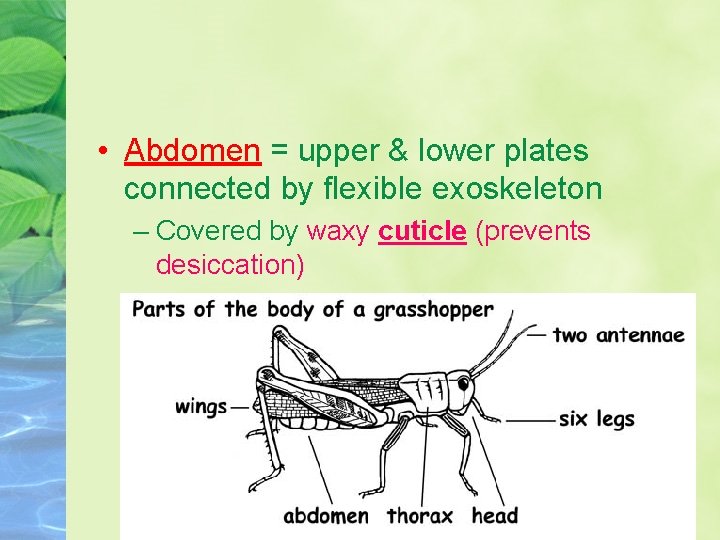 • Abdomen = upper & lower plates connected by flexible exoskeleton

– Covered by waxy cuticle (prevents desiccation)

Parts of the body of a grasshopper

two antennae

wings

six legs

abdomen thorax head